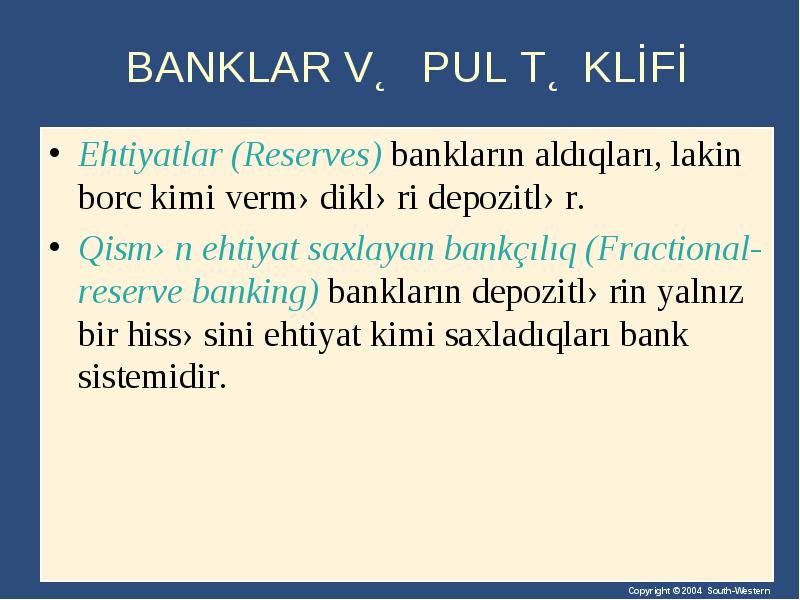 BANKLAR V˛ PUL T˛ KLİFİ

• Ehtiyatlar (Reserves) bankların aldıqları, lakin borc kimi verm› dikl› ri depozitl› r.

• Qism› n ehtiyat saxlayan bankçılıq (Fractional-reserve banking) bankların depozitl› rin yalnız bir hiss› sini ehtiyat kimi saxladıqları bank sistemidir.

Copyright © 2004 South-Western